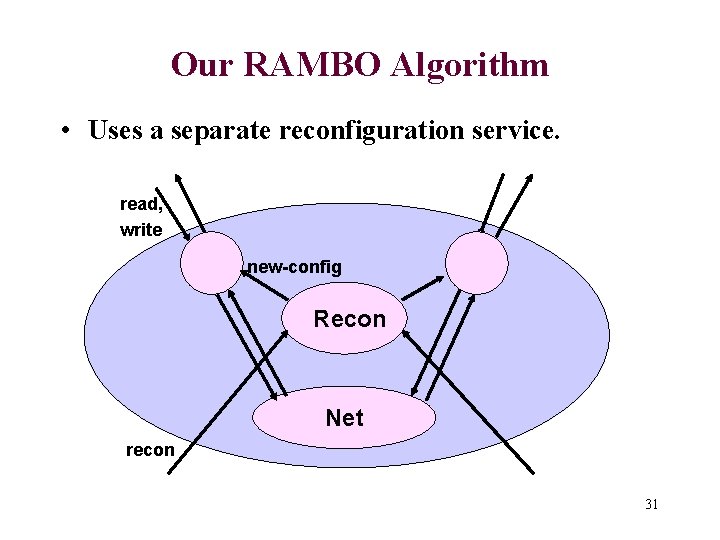 Our RAMBO Algorithm

• Uses a separate reconfiguration service.

read, write

new-config

Recon

Net

recon

31